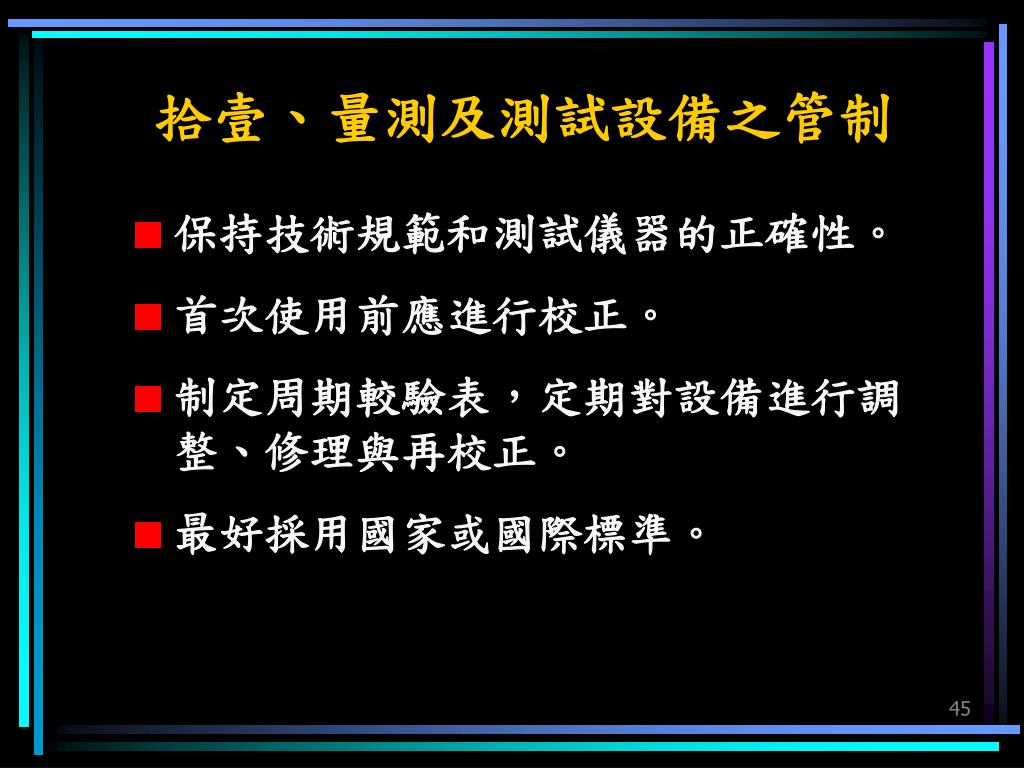 拾壹、量測及測試設備之管制

■ 保持技術規範和測試儀器的正確性。

■ 首次使用前應進行校正。

■ 制定周期較驗表，定期對設備進行調整、修理與再校正。

■ 最好採用國家或國際標準。

45